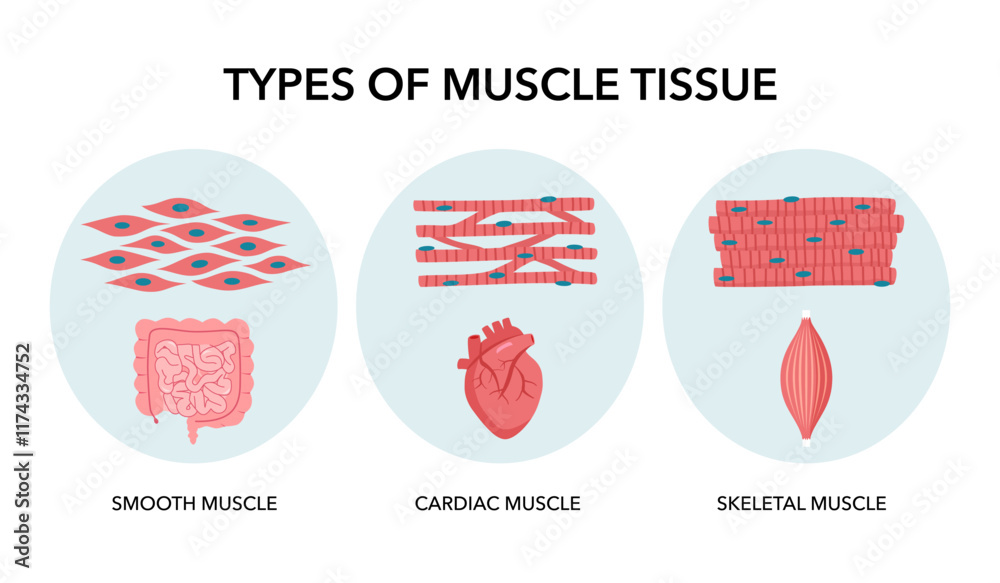 TYPES OF MUSCLE TISSUE

SMOOTH MUSCLE

CARDIAC MUSCLE

SKELETAL MUSCLE

Adobe Stock | #1174334752